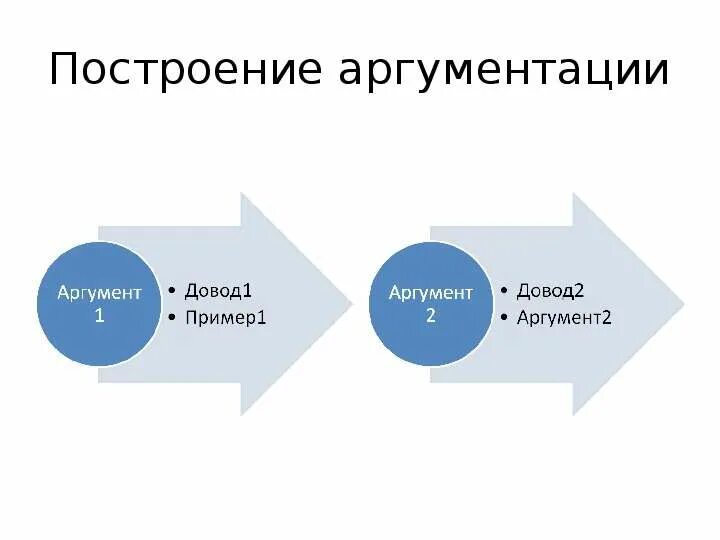 Построение аргументации

Аргумент 1

• Довод1
• Пример1

Аргумент 2

• Довод2
• Аргумент2